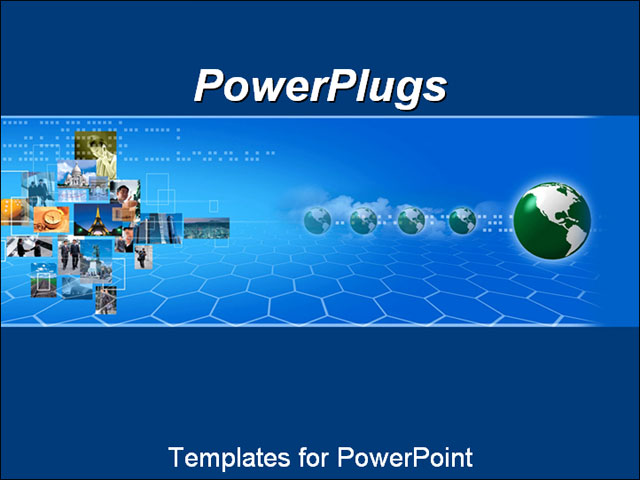 PowerPlugs

Templates for PowerPoint